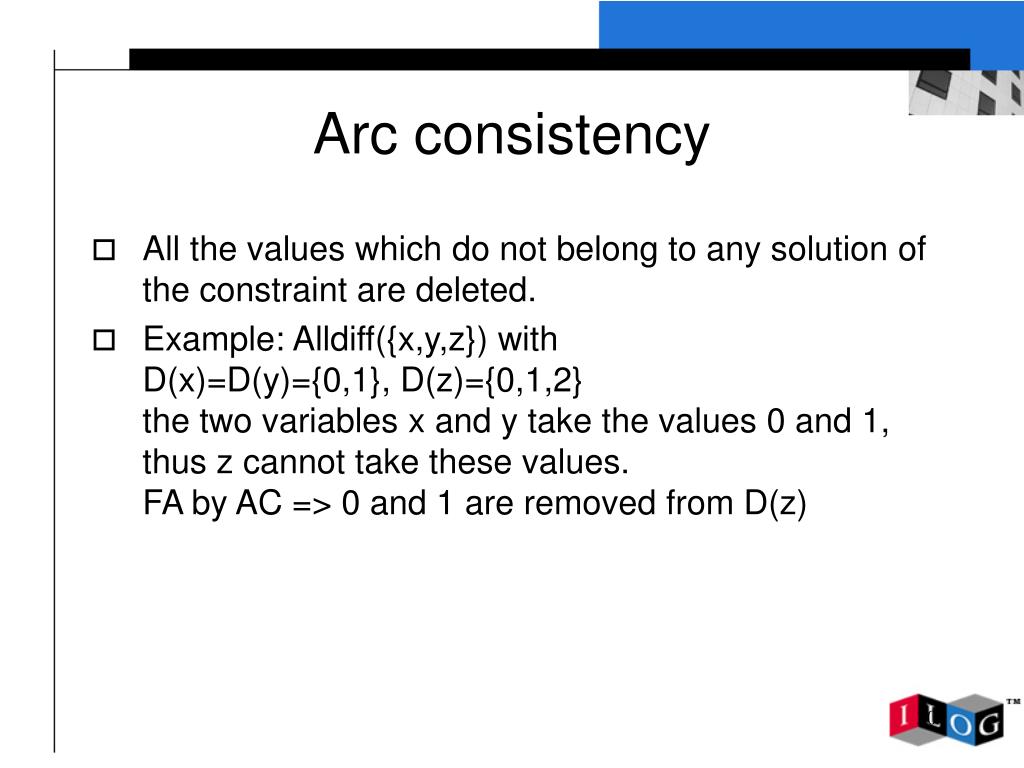 Arc consistency

All the values which do not belong to any solution of the constraint are deleted.

Example: Alldiff({x,y,z}) with
D(x)=D(y)={0,1}, D(z)={0,1,2}
the two variables x and y take the values 0 and 1, thus z cannot take these values.
FA by AC => 0 and 1 are removed from D(z)

ILOG™